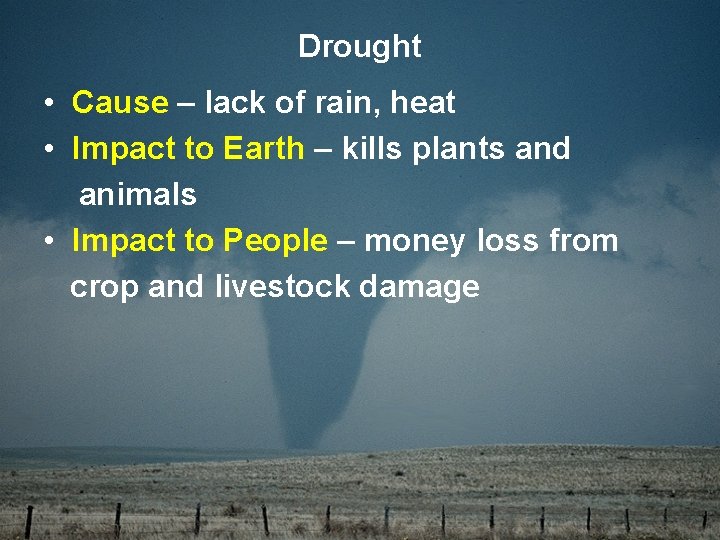 Drought

• Cause – lack of rain, heat
• Impact to Earth – kills plants and animals
• Impact to People – money loss from crop and livestock damage